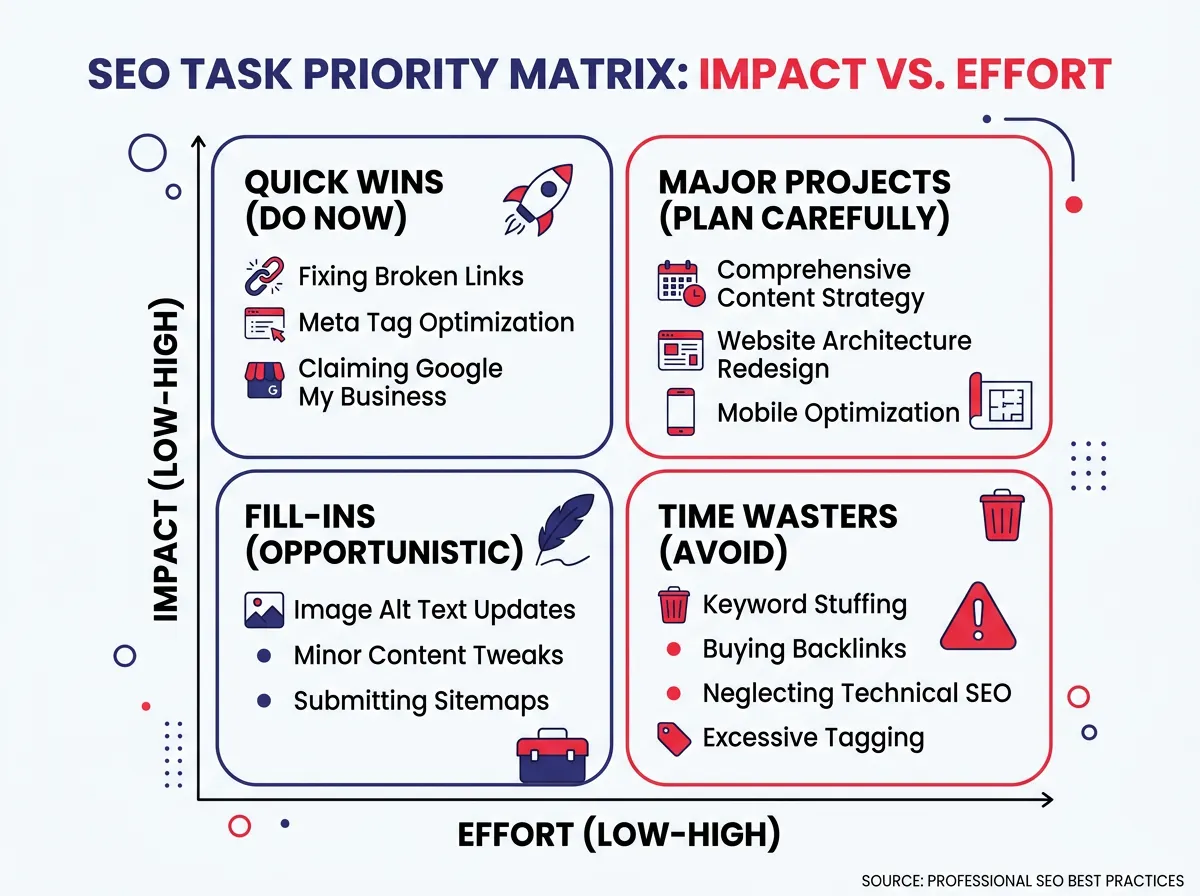 SEO TASK PRIORITY MATRIX: IMPACT VS. EFFORT

IMPACT (LOW-HIGH)

QUICK WINS (DO NOW)

Fixing Broken Links

Meta Tag Optimization

Claiming Google My Business

MAJOR PROJECTS (PLAN CAREFULLY)

Comprehensive Content Strategy

Website Architecture Redesign

Mobile Optimization

FILL-INS (OPPORTUNISTIC)

Image Alt Text Updates

Minor Content Tweaks

Submitting Sitemaps

TIME WASTERS (AVOID)

Keyword Stuffing

Buying Backlinks

Neglecting Technical SEO

Excessive Tagging

EFFORT (LOW-HIGH)

SOURCE: PROFESSIONAL SEO BEST PRACTICES